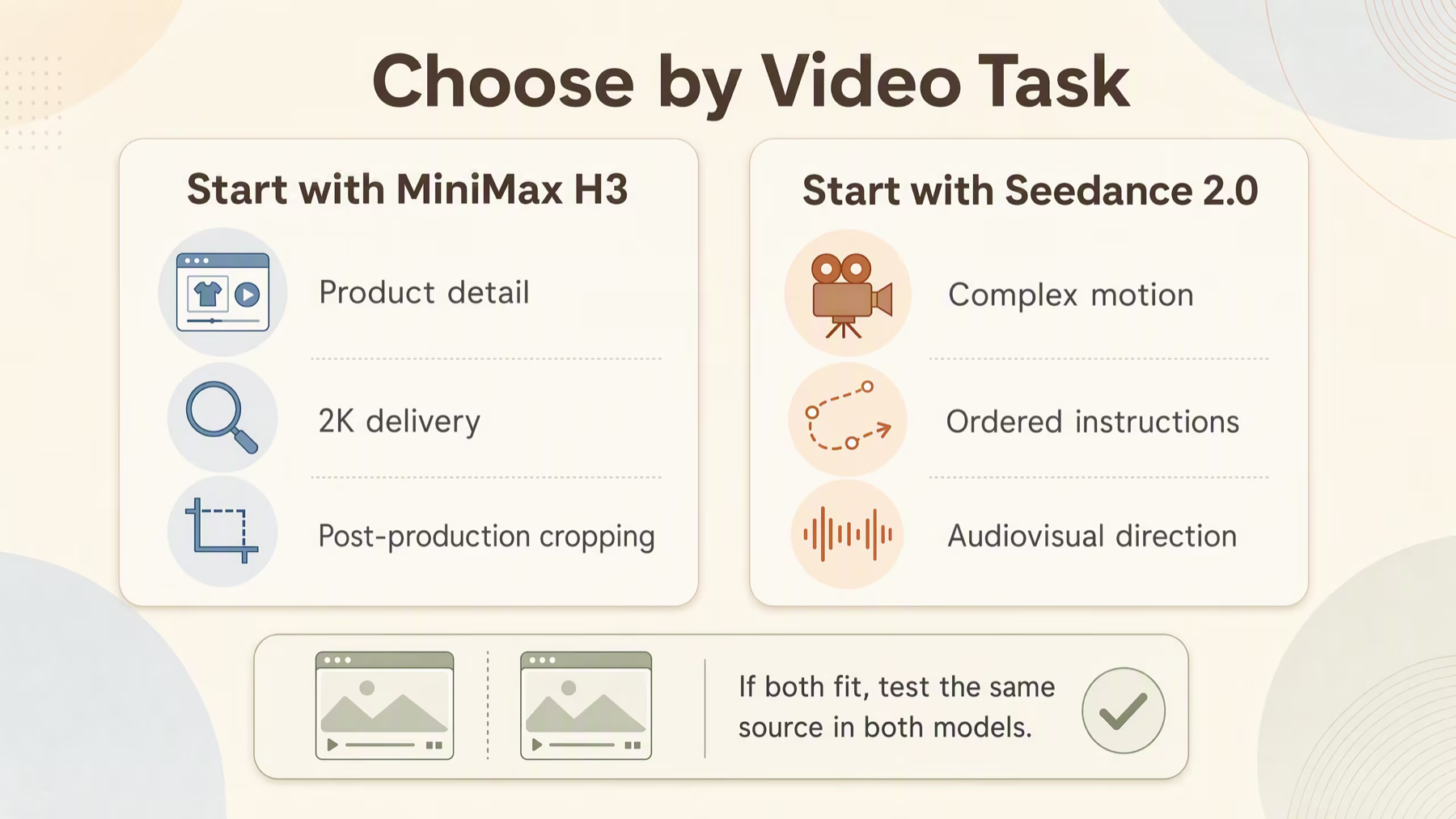 Choose by Video Task

Start with MiniMax H3

Product detail

2K delivery

Post-production cropping

Start with Seedance 2.0

Complex motion

Ordered instructions

Audiovisual direction

If both fit, test the same source in both models.